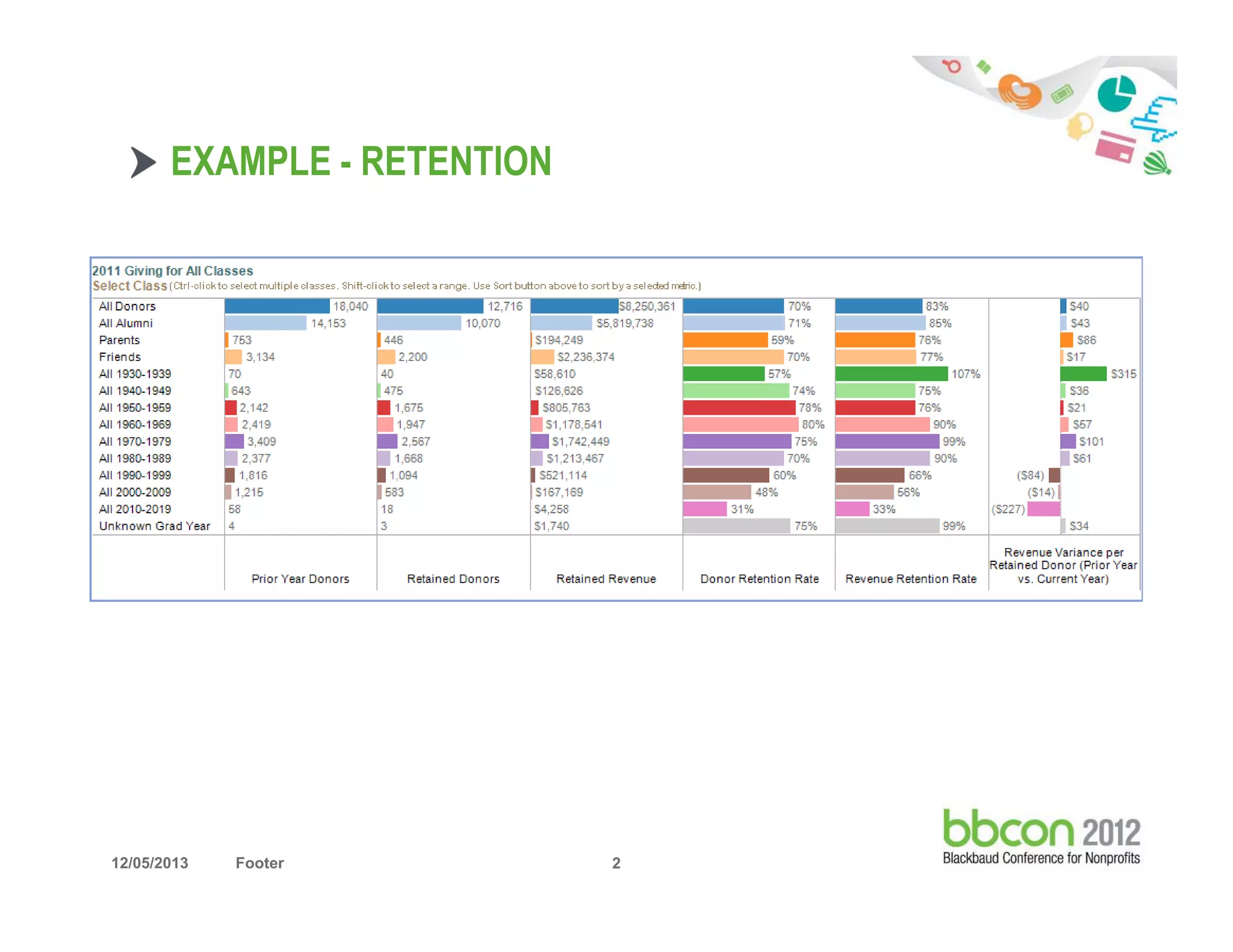 EXAMPLE - RETENTION

2011 Giving for All Classes
Select Class (Ctrl-click to select multiple classes. Shift-click to select a range. Use Sort button above to sort by a selected metric.)

| | Prior Year Donors | Retained Donors | Retained Revenue | Donor Retention Rate | Revenue Retention Rate | Revenue Variance per Retained Donor (Prior Year vs. Current Year) |
|---|---|---|---|---|---|---|
| All Donors | 18,040 | 12,716 | $8,250,361 | 70% | 83% | $40 |
| All Alumni | 14,153 | 10,070 | $5,819,738 | 71% | 85% | $43 |
| Parents | 753 | 446 | $194,249 | 59% | 76% | $86 |
| Friends | 3,134 | 2,200 | $2,236,374 | 70% | 77% | $17 |
| All 1930-1939 | 70 | 40 | $58,610 | 57% | 107% | $315 |
| All 1940-1949 | 643 | 475 | $126,626 | 74% | 75% | $36 |
| All 1950-1959 | 2,142 | 1,675 | $805,763 | 78% | 76% | $21 |
| All 1960-1969 | 2,419 | 1,947 | $1,178,541 | 80% | 90% | $57 |
| All 1970-1979 | 3,409 | 2,567 | $1,742,449 | 75% | 99% | $101 |
| All 1980-1989 | 2,377 | 1,668 | $1,213,467 | 70% | 90% | $61 |
| All 1990-1999 | 1,816 | 1,094 | $521,114 | 60% | 66% | ($84) |
| All 2000-2009 | 1,215 | 583 | $167,169 | 48% | 56% | ($14) |
| All 2010-2019 | 58 | 18 | $4,258 | 31% | 33% | ($227) |
| Unknown Grad Year | 4 | 3 | $1,740 | 75% | 99% | $34 |

12/05/2013 Footer 2

bbcon 2012
Blackbaud Conference for Nonprofits